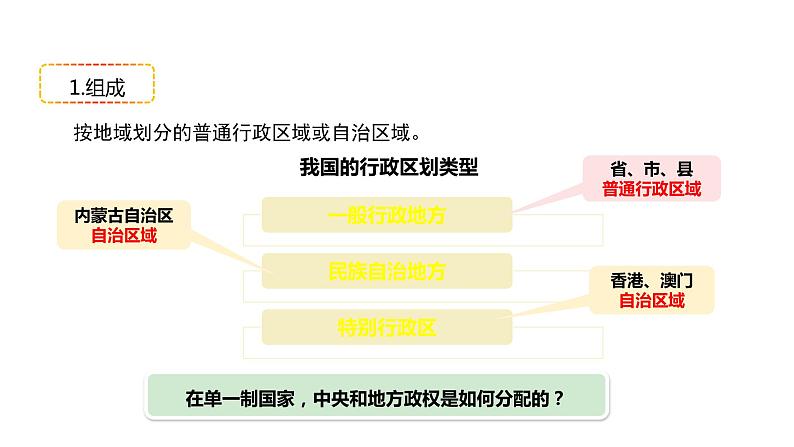 1.组成

按地域划分的普通行政区域或自治区域。

我国的行政区划类型

省、市、县
普通行政区域

内蒙古自治区
自治区域

一般行政地方

民族自治地方

香港、澳门
自治区域

特别行政区

在单一制国家，中央和地方政权是如何分配的？